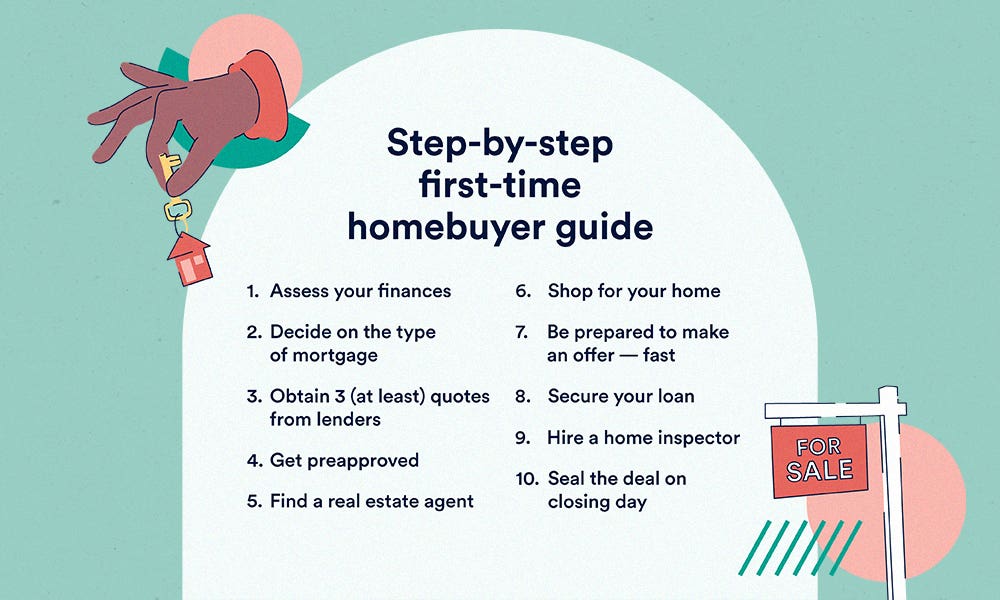 Step-by-step first-time homebuyer guide

1. Assess your finances

2. Decide on the type of mortgage

3. Obtain 3 (at least) quotes from lenders

4. Get preapproved

5. Find a real estate agent

6. Shop for your home

7. Be prepared to make an offer — fast

8. Secure your loan

9. Hire a home inspector

10. Seal the deal on closing day

FOR SALE